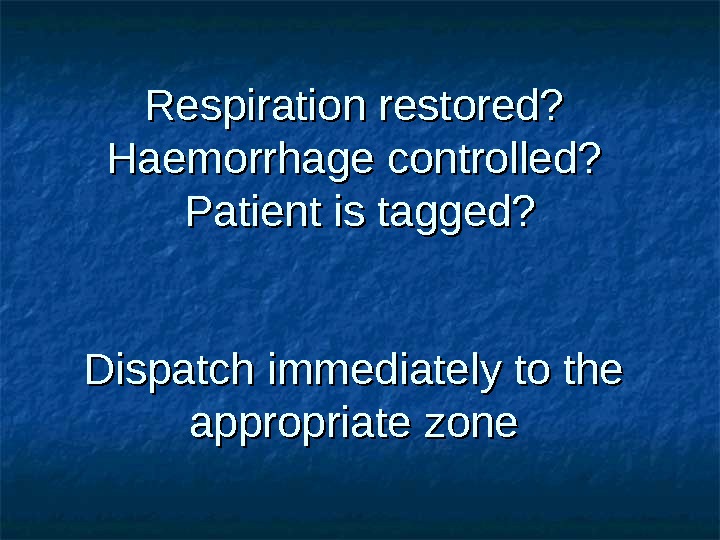 Respiration restored?
Haemorrhage controlled?
Patient is tagged?

Dispatch immediately to the appropriate zone